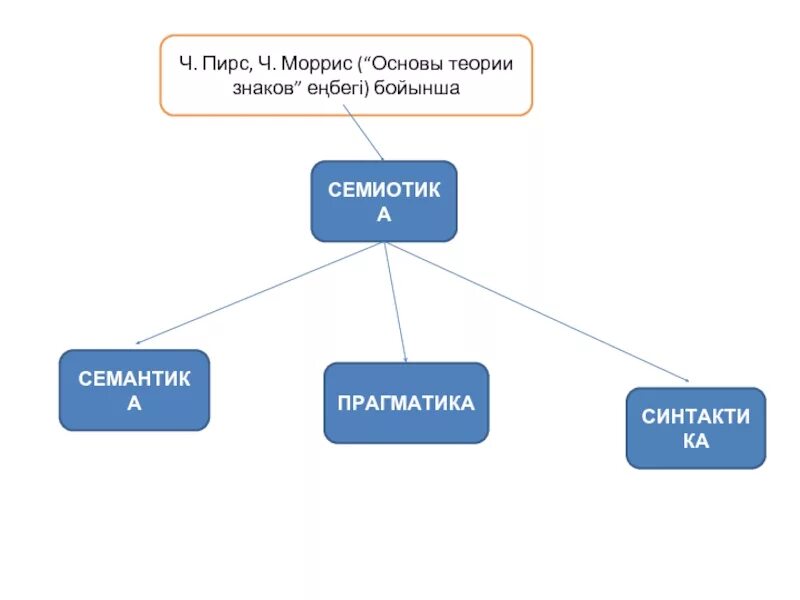 Ч. Пирс, Ч. Моррис (“Основы теории знаков” еңбегі) бойынша

СЕМИОТИКА

СЕМАНТИКА

ПРАГМАТИКА

СИНТАКТИКА